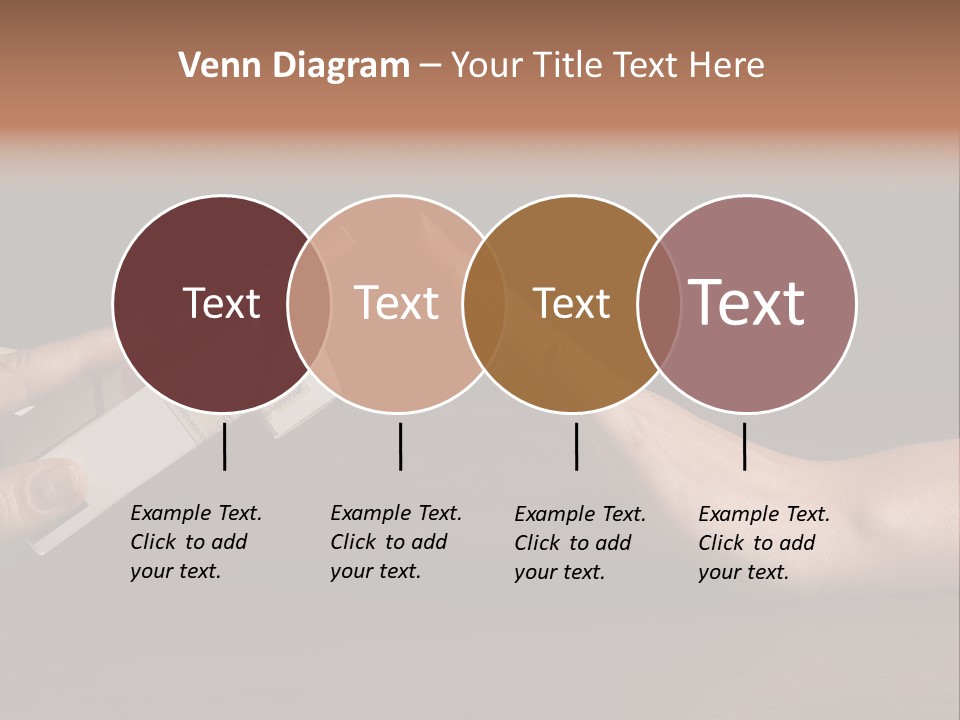 Venn Diagram – Your Title Text Here

Text

Text

Text

Text

Example Text. Click to add your text.

Example Text. Click to add your text.

Example Text. Click to add your text.

Example Text. Click to add your text.